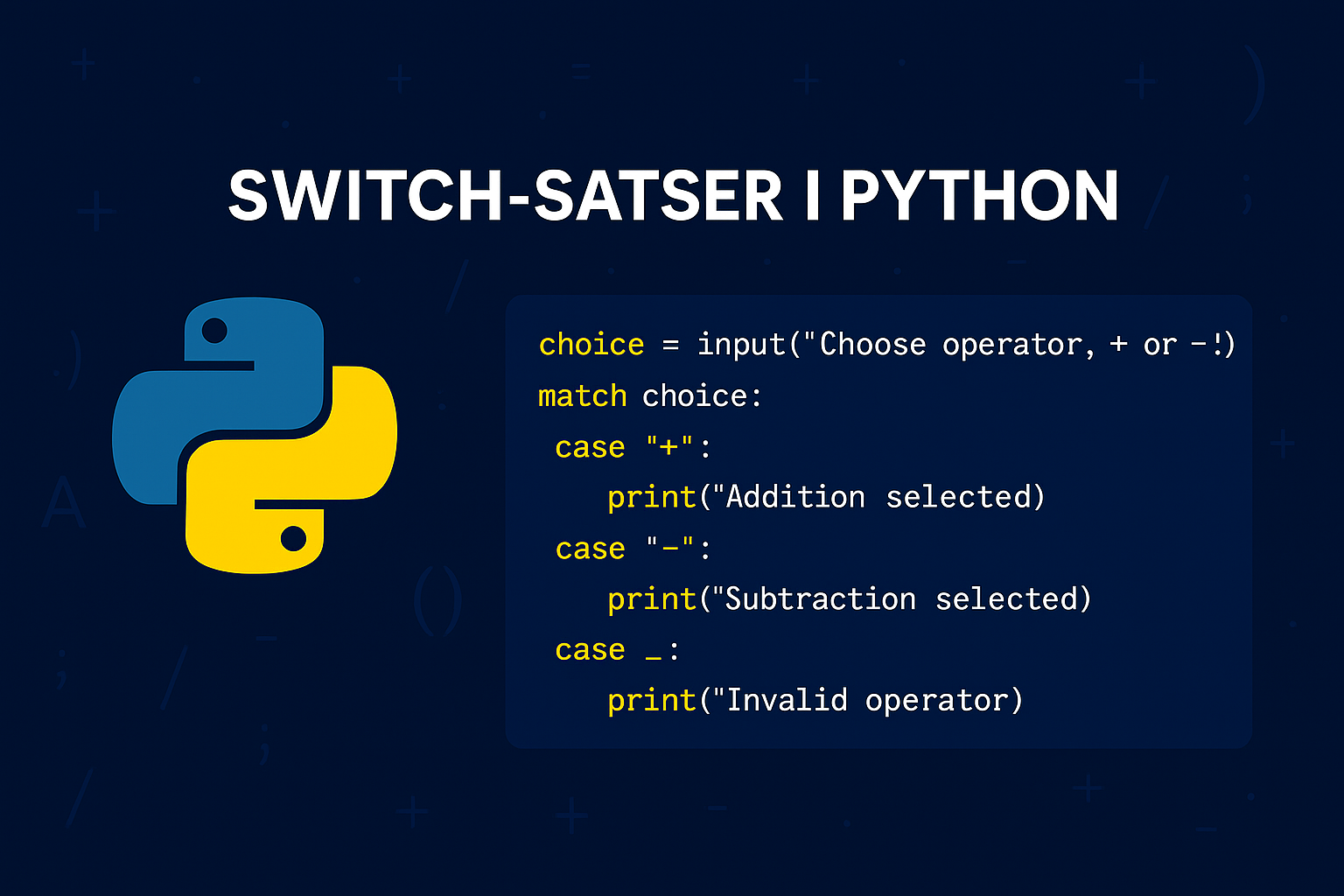 SWITCH-SATSER I PYTHON

choice = input("Choose operator, + or -!)
match choice:
 case "+":
   print("Addition selected)
 case "-":
   print("Subtraction selected)
 case _:
   print("Invalid operator)